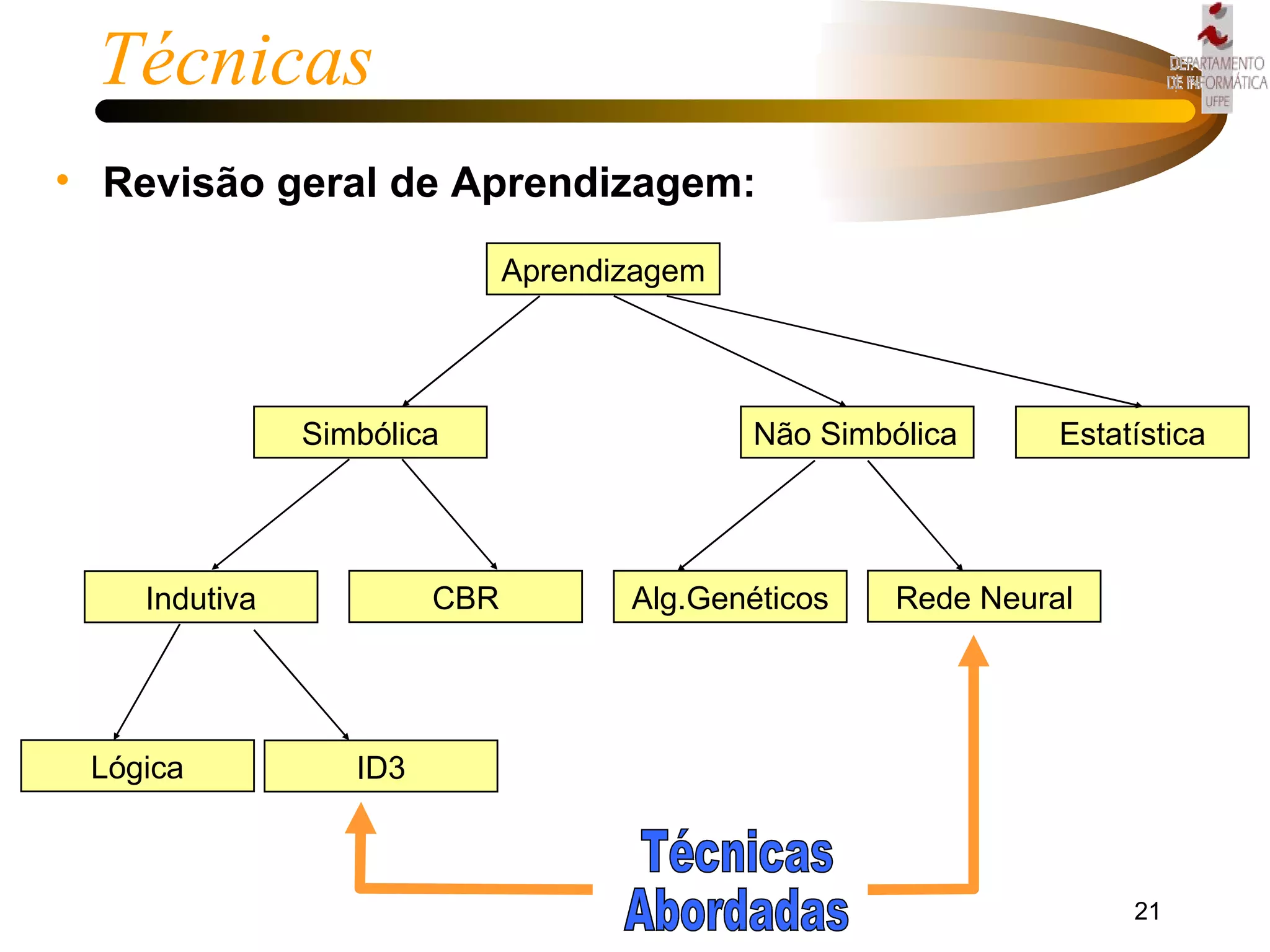 Técnicas

DEPARTAMENTO DE INFORMÁTICA UFPE

• Revisão geral de Aprendizagem:

Aprendizagem

Simbólica

Não Simbólica

Estatística

Indutiva

CBR

Alg.Genéticos

Rede Neural

Lógica

ID3

Técnicas Abordadas

21